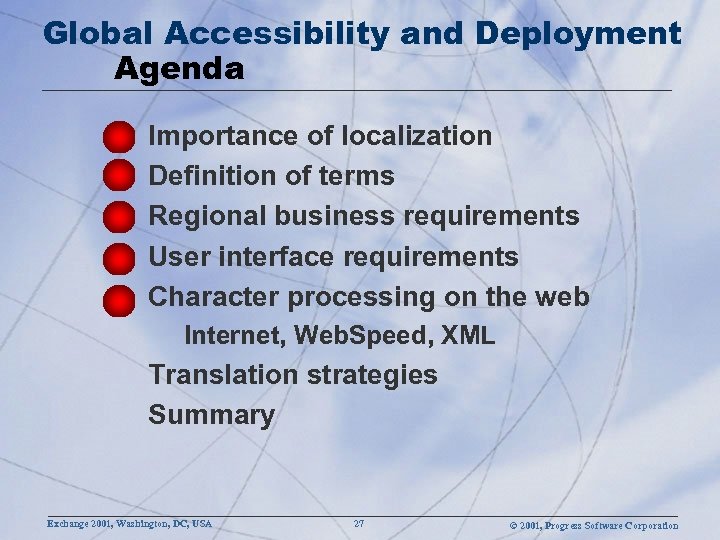 Global Accessibility and Deployment
Agenda

Importance of localization
Definition of terms
Regional business requirements
User interface requirements
Character processing on the web
Internet, WebSpeed, XML
Translation strategies
Summary

Exchange 2001, Washington, DC, USA
27
© 2001, Progress Software Corporation